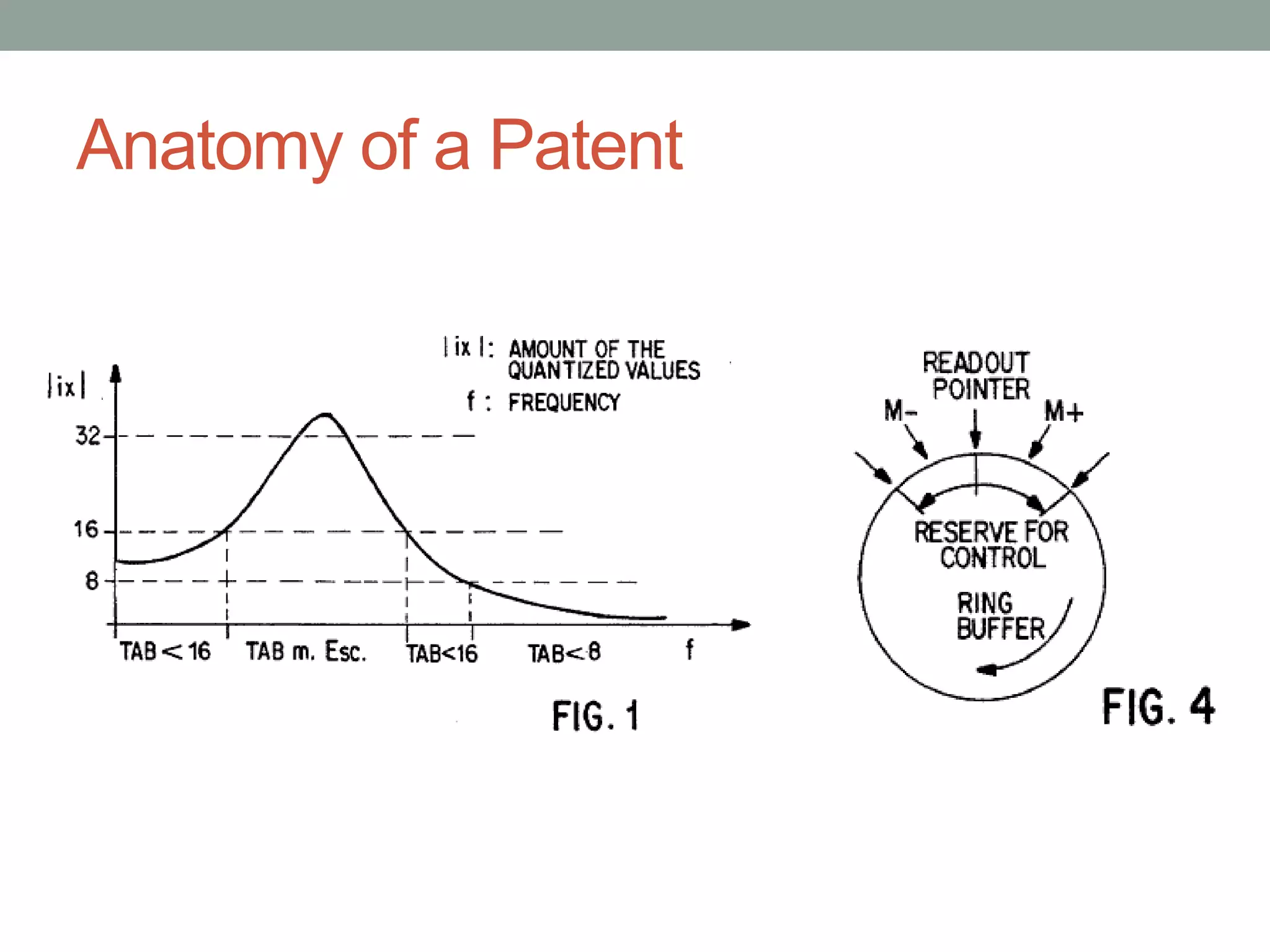 Anatomy of a Patent

|ix|: AMOUNT OF THE QUANTIZED VALUES

f : FREQUENCY

|ix|

32

16

8

TAB < 16

TAB m. Esc.

TAB<16

TAB<8

f

FIG. 1

READOUT POINTER

M-

M+

RESERVE FOR CONTROL

RING BUFFER

FIG. 4